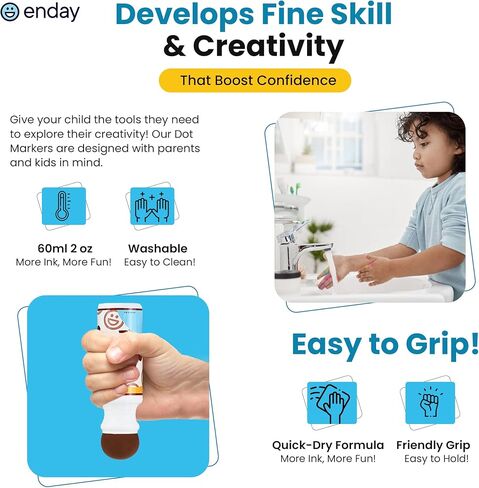 enday

Develops Fine Skill & Creativity

That Boost Confidence

Give your child the tools they need to explore their creativity! Our Dot Markers are designed with parents and kids in mind.

60ml 2 oz
More Ink, More Fun!

Washable
Easy to Clean!

Easy to Grip!

Quick-Dry Formula
More Ink, More Fun!

Friendly Grip
Easy to Hold!